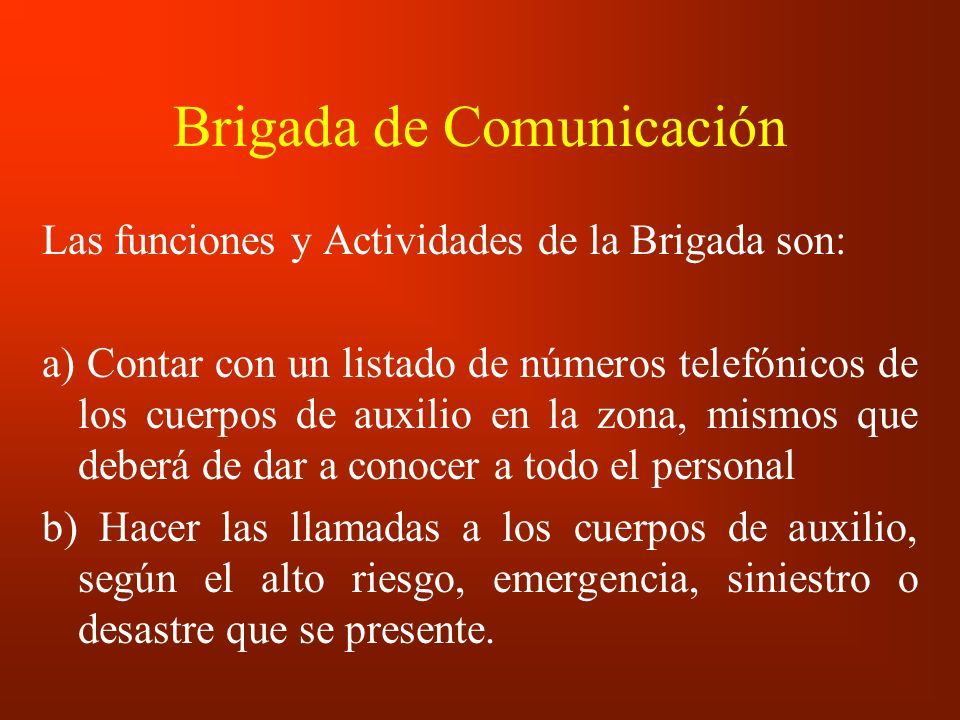 Brigada de Comunicación

Las funciones y Actividades de la Brigada son:

a) Contar con un listado de números telefónicos de los cuerpos de auxilio en la zona, mismos que deberá de dar a conocer a todo el personal

b) Hacer las llamadas a los cuerpos de auxilio, según el alto riesgo, emergencia, siniestro o desastre que se presente.